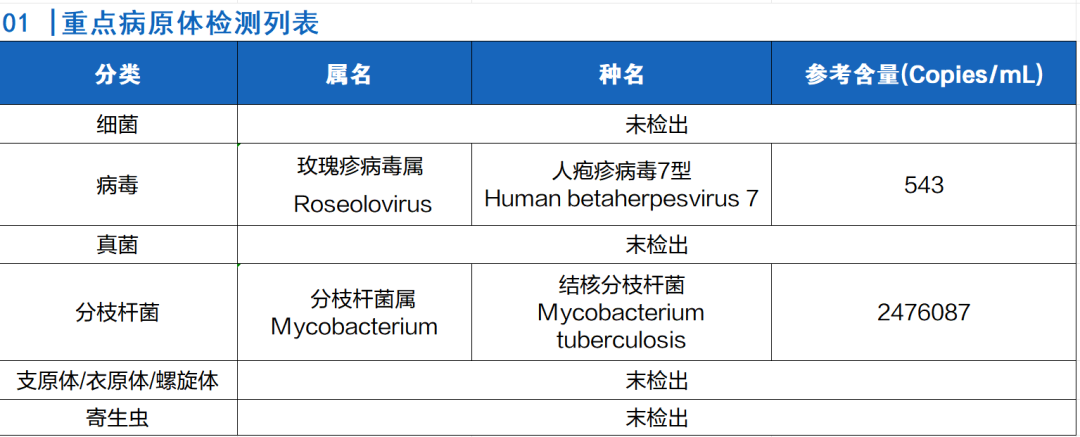 01 |重点病原体检测列表

| 分类 | 属名 | 种名 | 参考含量(Copies/mL) |
|---|---|---|---|
| 细菌 | 未检出 | | |
| 病毒 | 玫瑰疹病毒属 Roseolovirus | 人疱疹病毒7型 Human betaherpesvirus 7 | 543 |
| 真菌 | 未检出 | | |
| 分枝杆菌 | 分枝杆菌属 Mycobacterium | 结核分枝杆菌 Mycobacterium tuberculosis | 2476087 |
| 支原体/衣原体/螺旋体 | 未检出 | | |
| 寄生虫 | 未检出 | | |